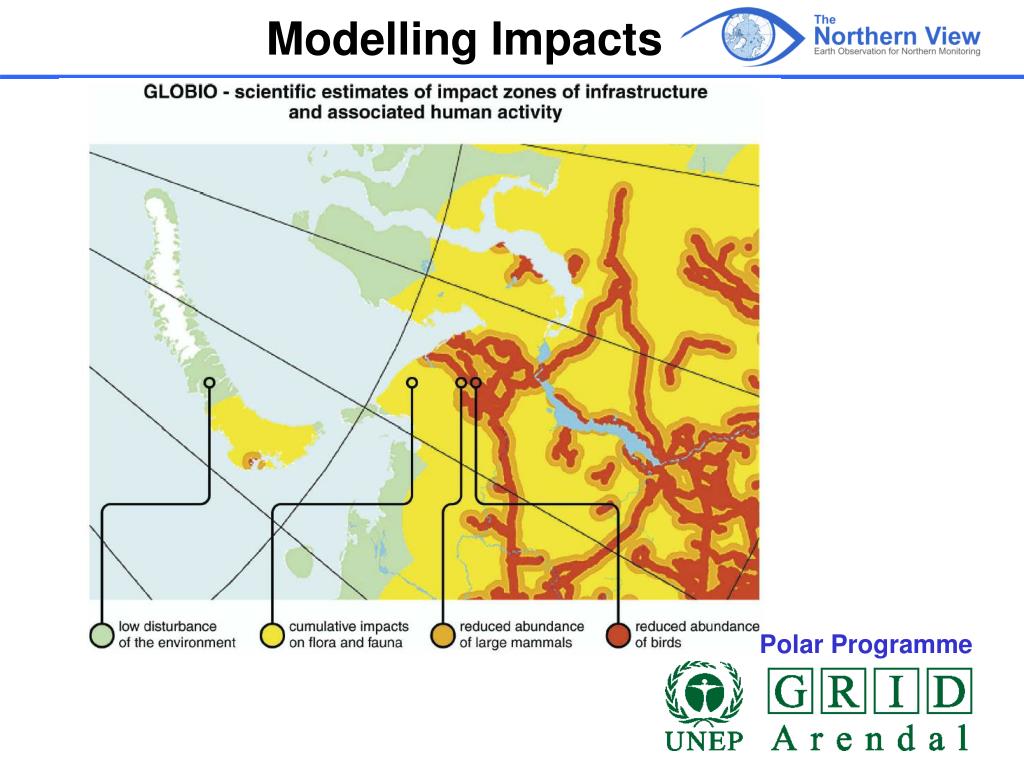 Modelling Impacts

The Northern View
Earth Observation for Northern Monitoring

GLOBIO - scientific estimates of impact zones of infrastructure and associated human activity

low disturbance of the environment

cumulative impacts on flora and fauna

reduced abundance of large mammals

reduced abundance of birds

Polar Programme

UNEP

GRID Arendal